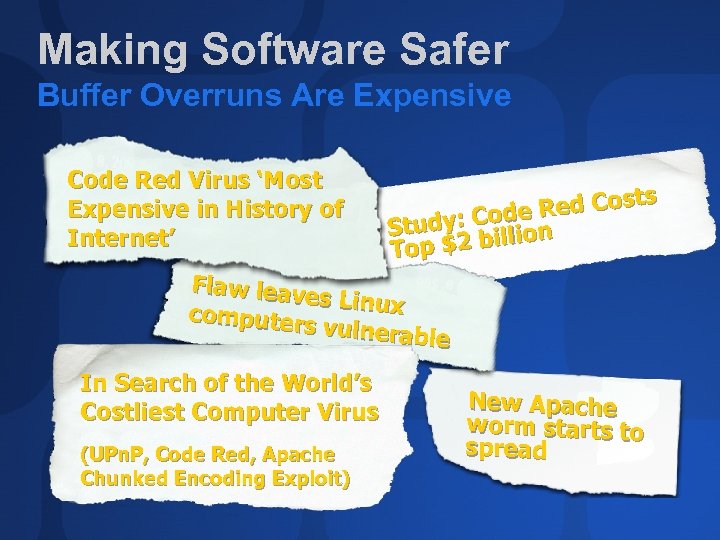 Making Software Safer
Buffer Overruns Are Expensive

Code Red Virus 'Most Expensive in History of Internet'

Study: Code Red Costs Top $2 billion

Flaw leaves Linux computers vulnerable

In Search of the World's Costliest Computer Virus

(UPnP, Code Red, Apache Chunked Encoding Exploit)

New Apache worm starts to spread